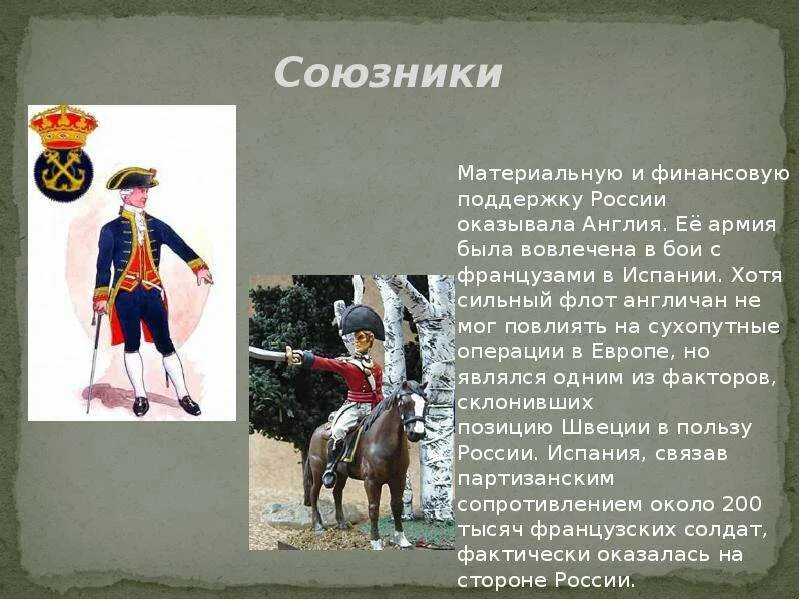 Союзники

Материальную и финансовую поддержку России оказывала Англия. Её армия была вовлечена в бои с французами в Испании. Хотя сильный флот англичан не мог повлиять на сухопутные операции в Европе, но являлся одним из факторов, склонивших позицию Швеции в пользу России. Испания, связав партизанским сопротивлением около 200 тысяч французских солдат, фактически оказалась на стороне России.